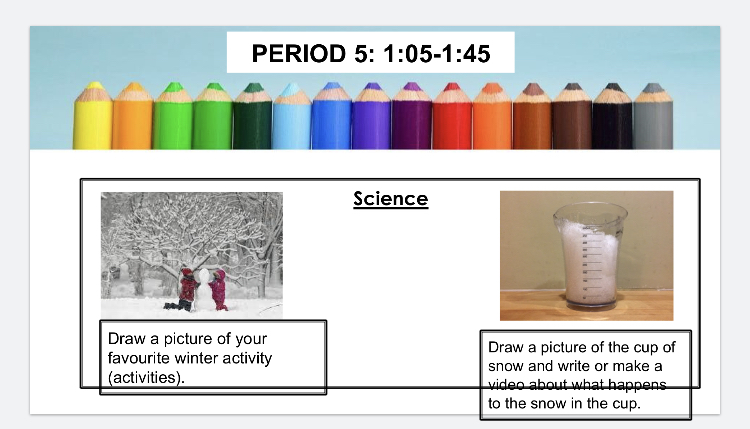 PERIOD 5: 1:05-1:45

Science

Draw a picture of your favourite winter activity (activities).

Draw a picture of the cup of snow and write or make a video about what happens to the snow in the cup.